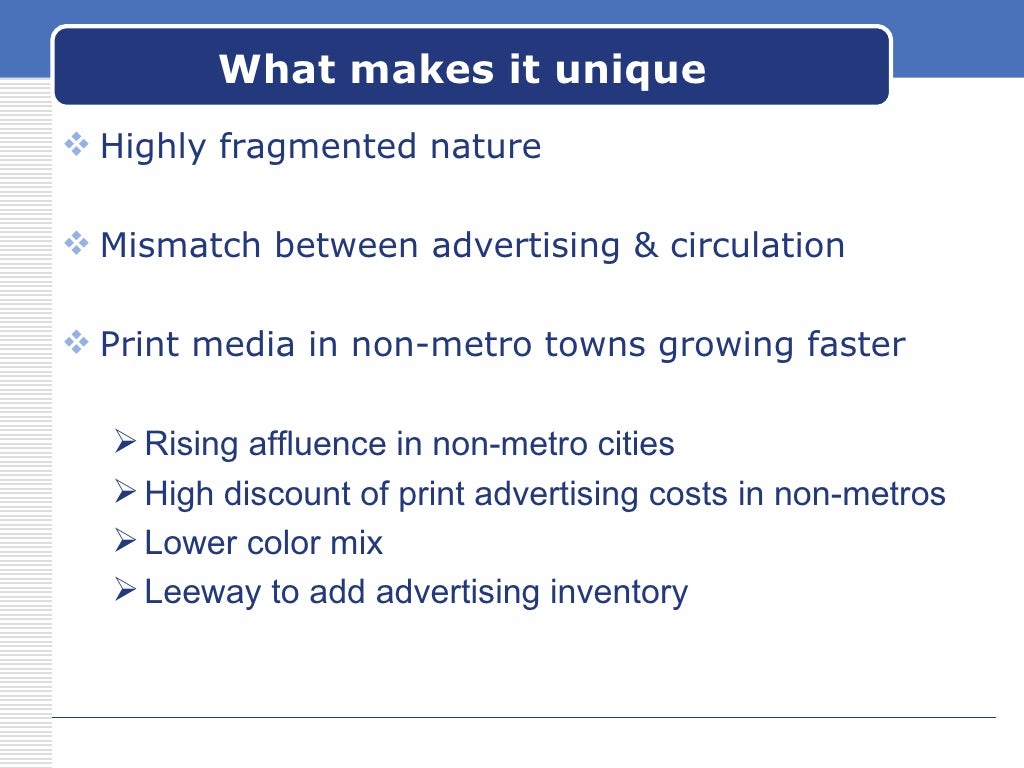 What makes it unique

❖ Highly fragmented nature

❖ Mismatch between advertising & circulation

❖ Print media in non-metro towns growing faster

➢ Rising affluence in non-metro cities
➢ High discount of print advertising costs in non-metros
➢ Lower color mix
➢ Leeway to add advertising inventory